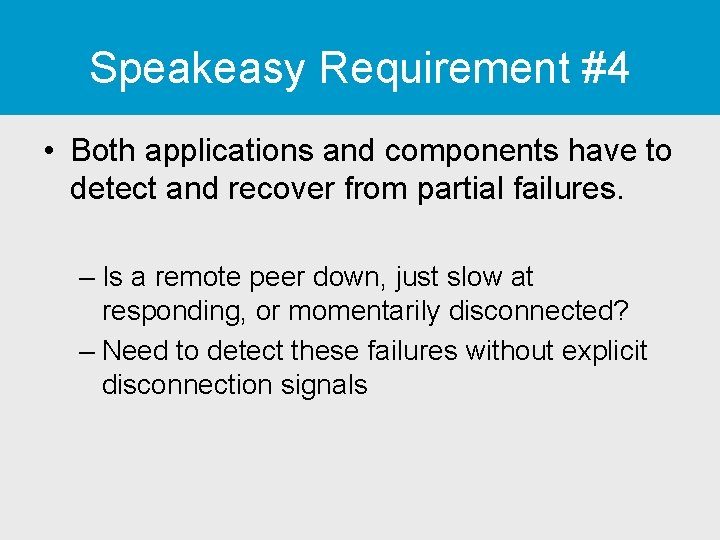 Speakeasy Requirement #4

• Both applications and components have to detect and recover from partial failures.

– Is a remote peer down, just slow at responding, or momentarily disconnected?

– Need to detect these failures without explicit disconnection signals